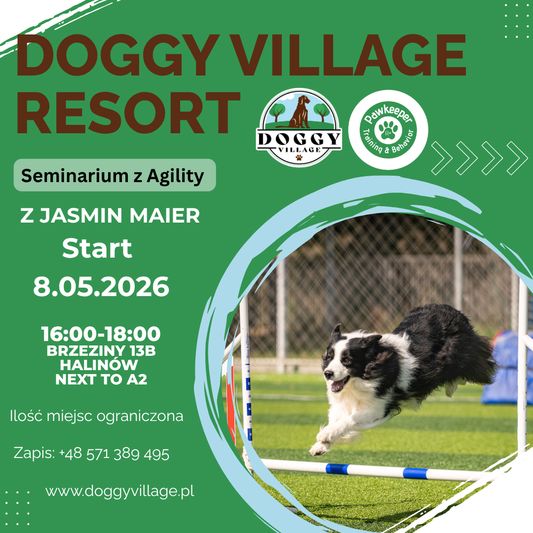 DOGGY VILLAGE RESORT

DOGGY VILLAGE

Pawkeeper Training & Behavior

Seminarium z Agility

Z JASMIN MAIER

Start

8.05.2026

16:00-18:00
BRZEZINY 13B
HALINÓW
NEXT TO A2

Ilość miejsc ograniczona

Zapis: +48 571 389 495

www.doggyvillage.pl